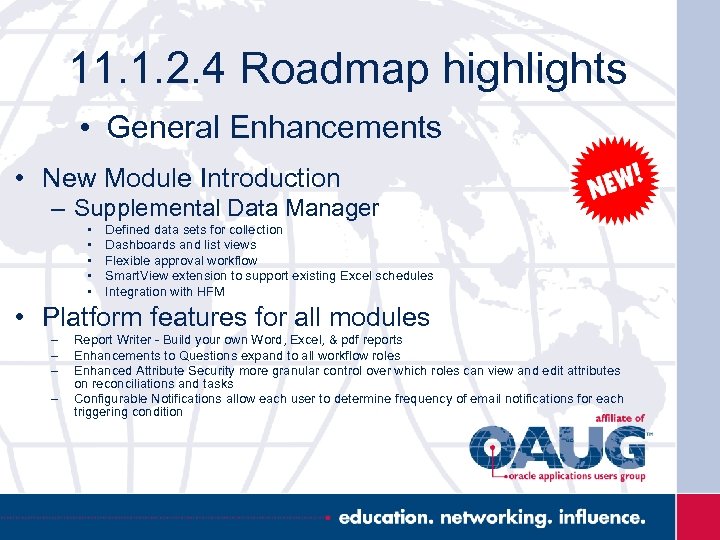 11.1.2.4 Roadmap highlights

• General Enhancements

NEW!

• New Module Introduction

– Supplemental Data Manager

• Defined data sets for collection
• Dashboards and list views
• Flexible approval workflow
• SmartView extension to support existing Excel schedules
• Integration with HFM

• Platform features for all modules

– Report Writer - Build your own Word, Excel, & pdf reports
– Enhancements to Questions expand to all workflow roles
– Enhanced Attribute Security more granular control over which roles can view and edit attributes on reconciliations and tasks
– Configurable Notifications allow each user to determine frequency of email notifications for each triggering condition

affiliate of
OAUG™
oracle applications users group

education. networking. influence.